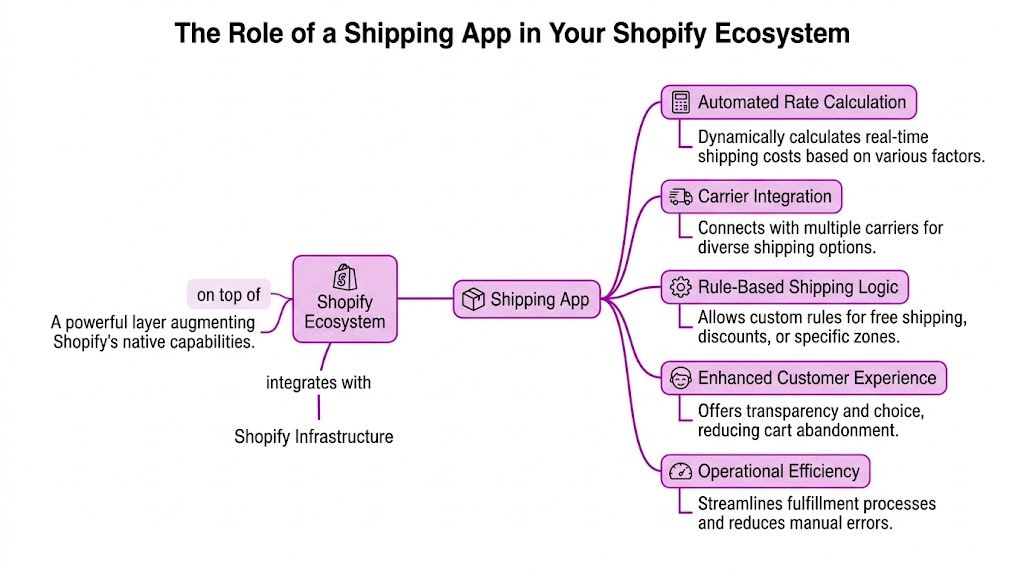 The Role of a Shipping App in Your Shopify Ecosystem

on top of

A powerful layer augmenting Shopify's native capabilities.

Shopify Ecosystem

integrates with

Shopify Infrastructure

Shipping App

Automated Rate Calculation

Dynamically calculates real-time shipping costs based on various factors.

Carrier Integration

Connects with multiple carriers for diverse shipping options.

Rule-Based Shipping Logic

Allows custom rules for free shipping, discounts, or specific zones.

Enhanced Customer Experience

Offers transparency and choice, reducing cart abandonment.

Operational Efficiency

Streamlines fulfillment processes and reduces manual errors.